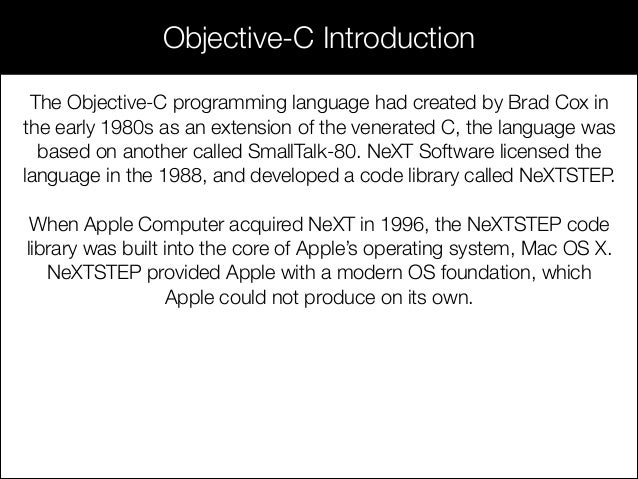 Objective-C Introduction

The Objective-C programming language had created by Brad Cox in the early 1980s as an extension of the venerated C, the language was based on another called SmallTalk-80. NeXT Software licensed the language in the 1988, and developed a code library called NeXTSTEP.

When Apple Computer acquired NeXT in 1996, the NeXTSTEP code library was built into the core of Apple's operating system, Mac OS X. NeXTSTEP provided Apple with a modern OS foundation, which Apple could not produce on its own.